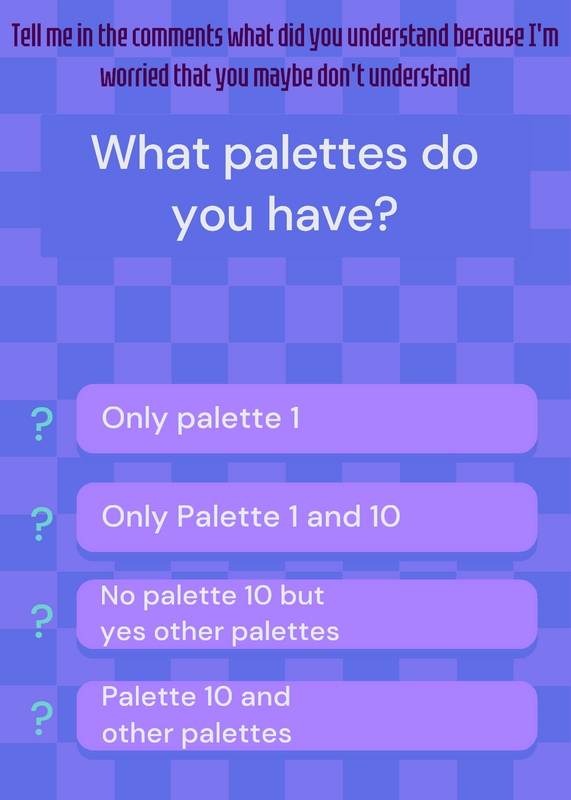 Tell me in the comments what did you understand because I'm worried that you maybe don't understand

What palettes do you have?

? Only palette 1

? Only Palette 1 and 10

? No palette 10 but yes other palettes

? Palette 10 and other palettes